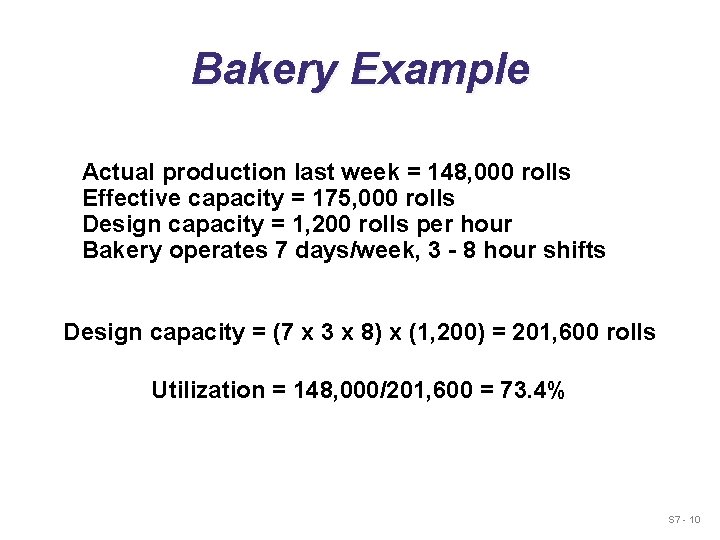 Bakery Example

Actual production last week = 148,000 rolls
Effective capacity = 175,000 rolls
Design capacity = 1,200 rolls per hour
Bakery operates 7 days/week, 3 - 8 hour shifts

Design capacity = (7 x 3 x 8) x (1,200) = 201,600 rolls

Utilization = 148,000/201,600 = 73.4%

S7 - 10